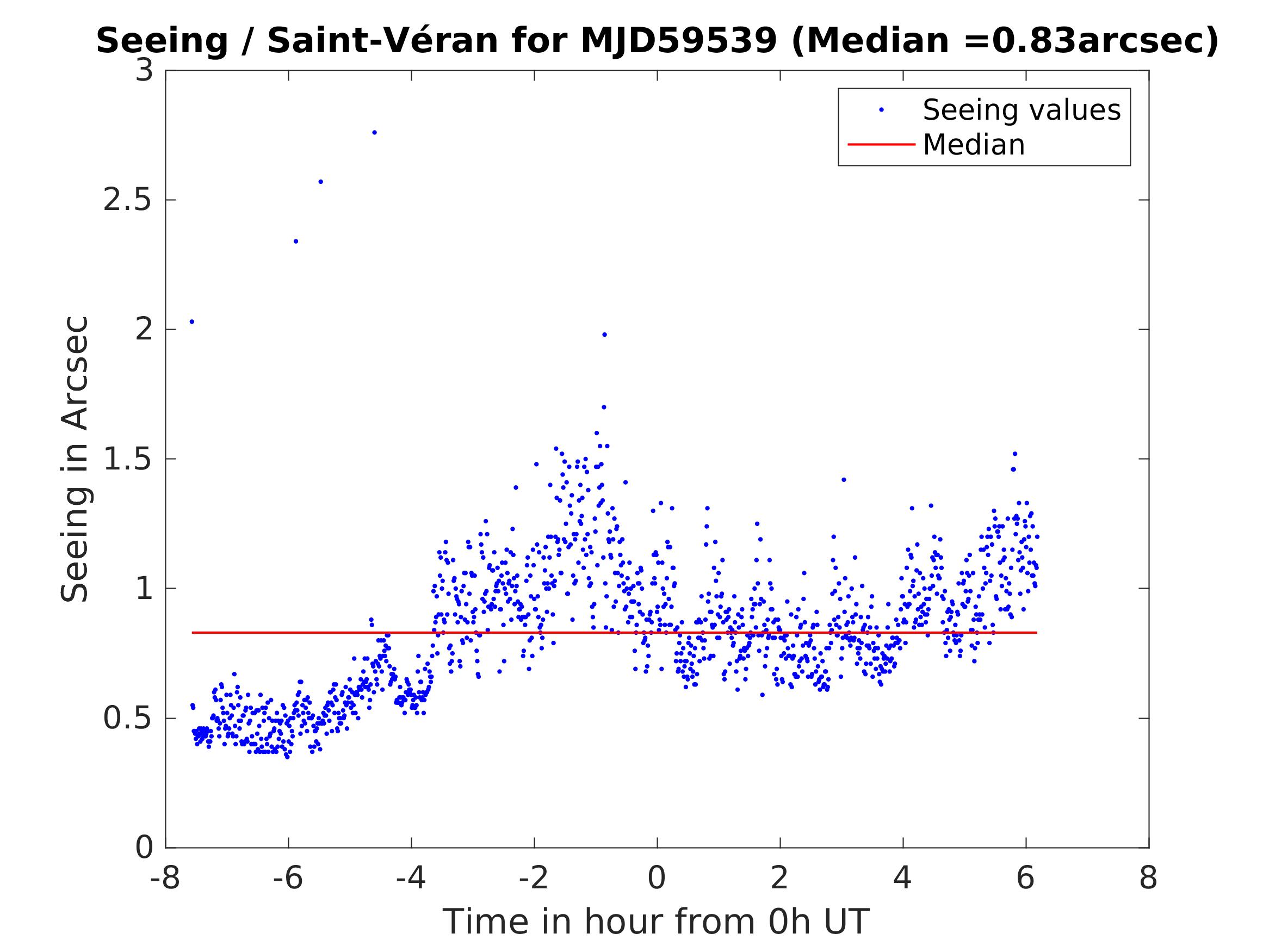 Seeing / Saint-Véran for MJD59539 (Median =0.83arcsec)

Seeing values
Median

Seeing in Arcsec

3
2.5
2
1.5
1
0.5
0

-8 -6 -4 -2 0 2 4 6 8

Time in hour from 0h UT